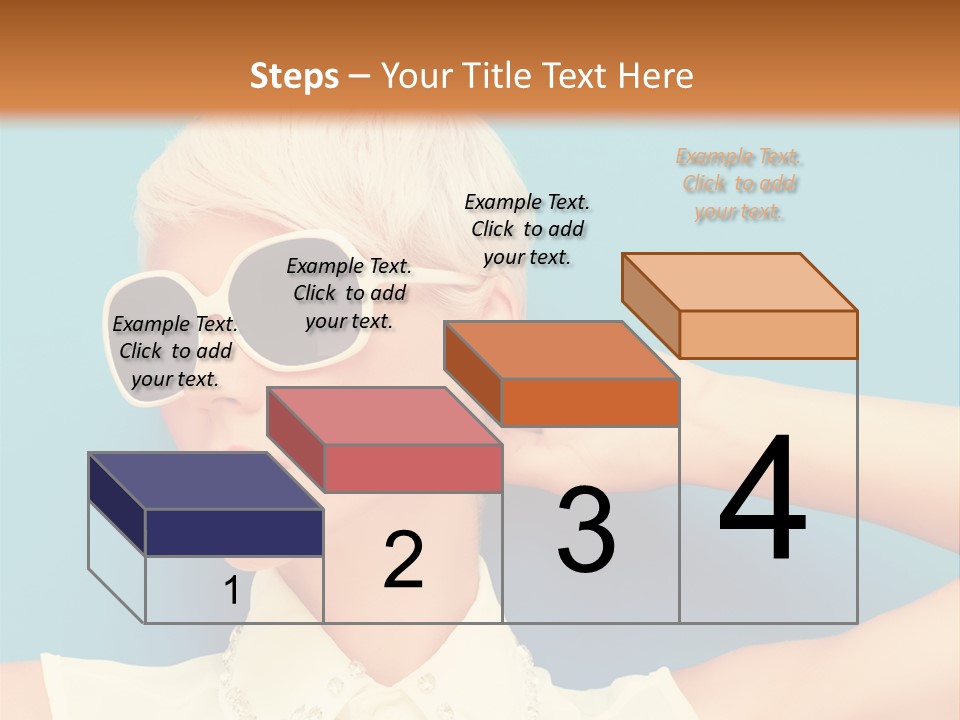 Steps – Your Title Text Here

Example Text. Click to add your text.

Example Text. Click to add your text.

Example Text. Click to add your text.

Example Text. Click to add your text.

1

2

3

4